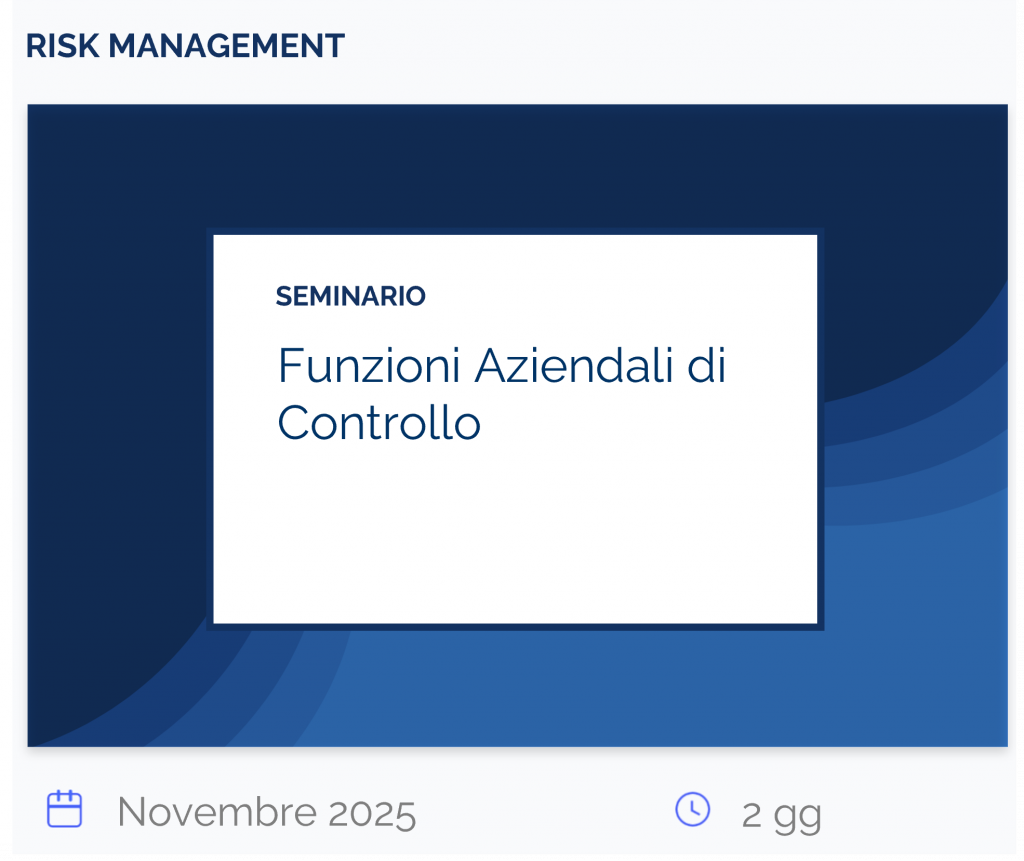 RISK MANAGEMENT

SEMINARIO

Funzioni Aziendali di Controllo

Novembre 2025

2 gg